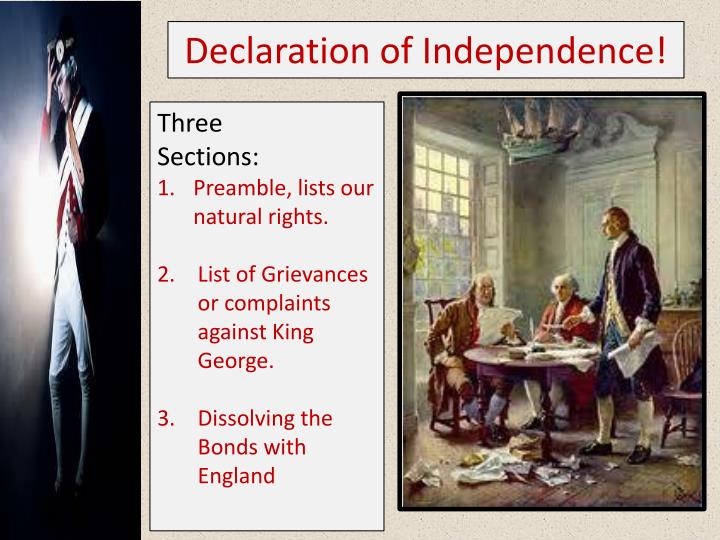 Declaration of Independence!

Three Sections:

1. Preamble, lists our natural rights.

2. List of Grievances or complaints against King George.

3. Dissolving the Bonds with England